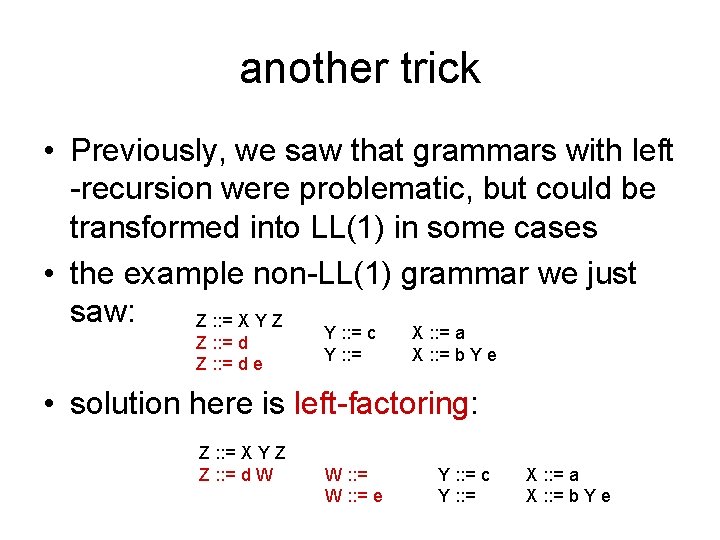 another trick

• Previously, we saw that grammars with left -recursion were problematic, but could be transformed into LL(1) in some cases

• the example non-LL(1) grammar we just saw:

Z ::= X Y Z
Z ::= d
Z ::= d e

Y ::= c
Y ::=

X ::= a
X ::= b Y e

• solution here is left-factoring:

Z ::= X Y Z
Z ::= d W

W ::=
W ::= e

Y ::= c
Y ::=

X ::= a
X ::= b Y e